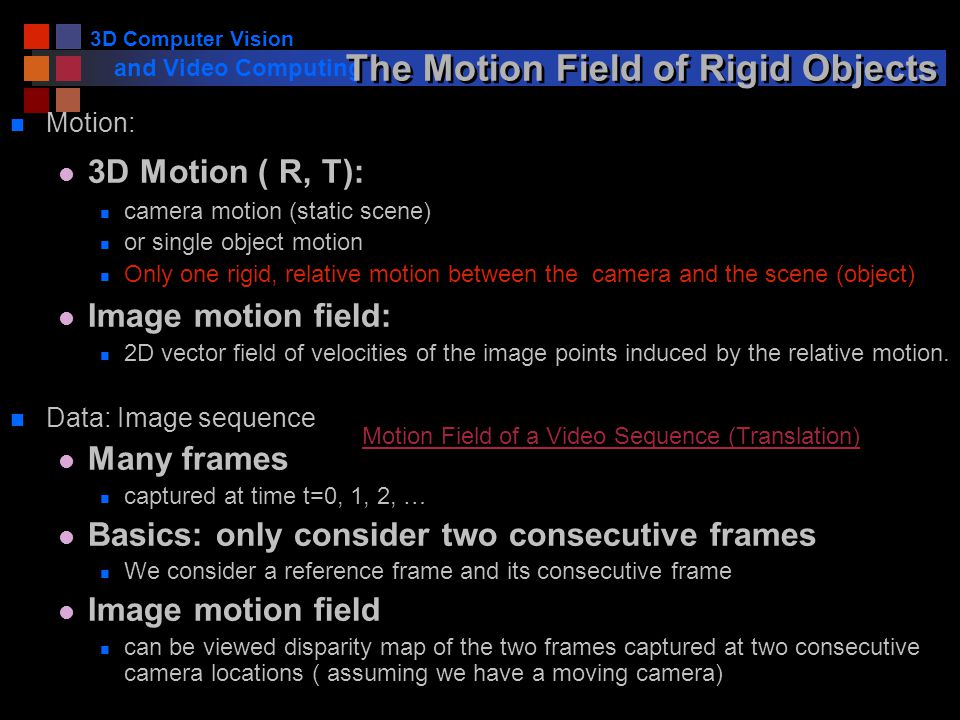 3D Computer Vision
and Video Computing

The Motion Field of Rigid Objects

Motion:

3D Motion ( R, T):

camera motion (static scene)

or single object motion

Only one rigid, relative motion between the camera and the scene (object)

Image motion field:

2D vector field of velocities of the image points induced by the relative motion.

Data: Image sequence

Motion Field of a Video Sequence (Translation)

Many frames

captured at time t=0, 1, 2, …

Basics: only consider two consecutive frames

We consider a reference frame and its consecutive frame

Image motion field

can be viewed disparity map of the two frames captured at two consecutive camera locations ( assuming we have a moving camera)